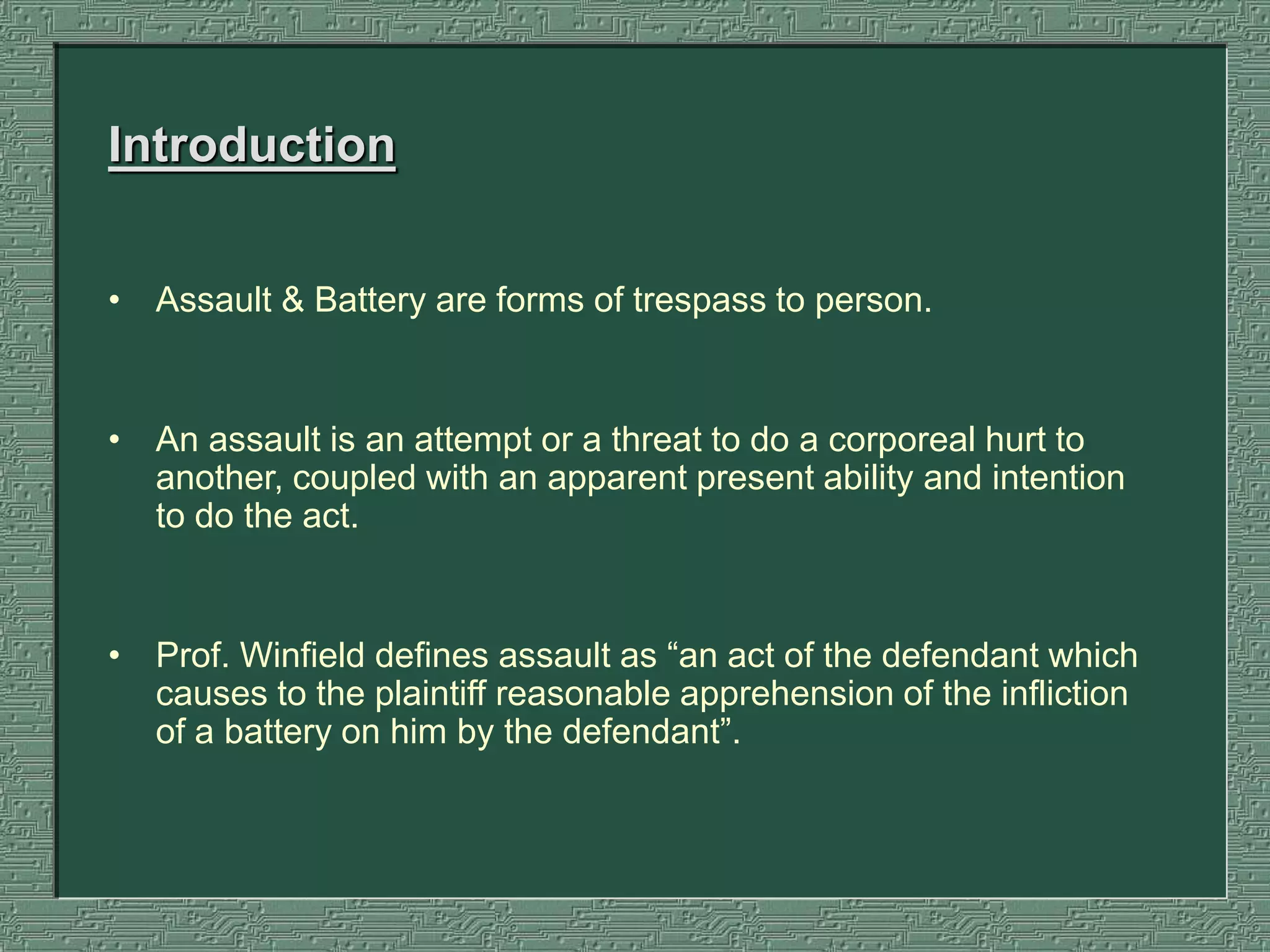 Introduction

• Assault & Battery are forms of trespass to person.

• An assault is an attempt or a threat to do a corporeal hurt to another, coupled with an apparent present ability and intention to do the act.

• Prof. Winfield defines assault as “an act of the defendant which causes to the plaintiff reasonable apprehension of the infliction of a battery on him by the defendant”.